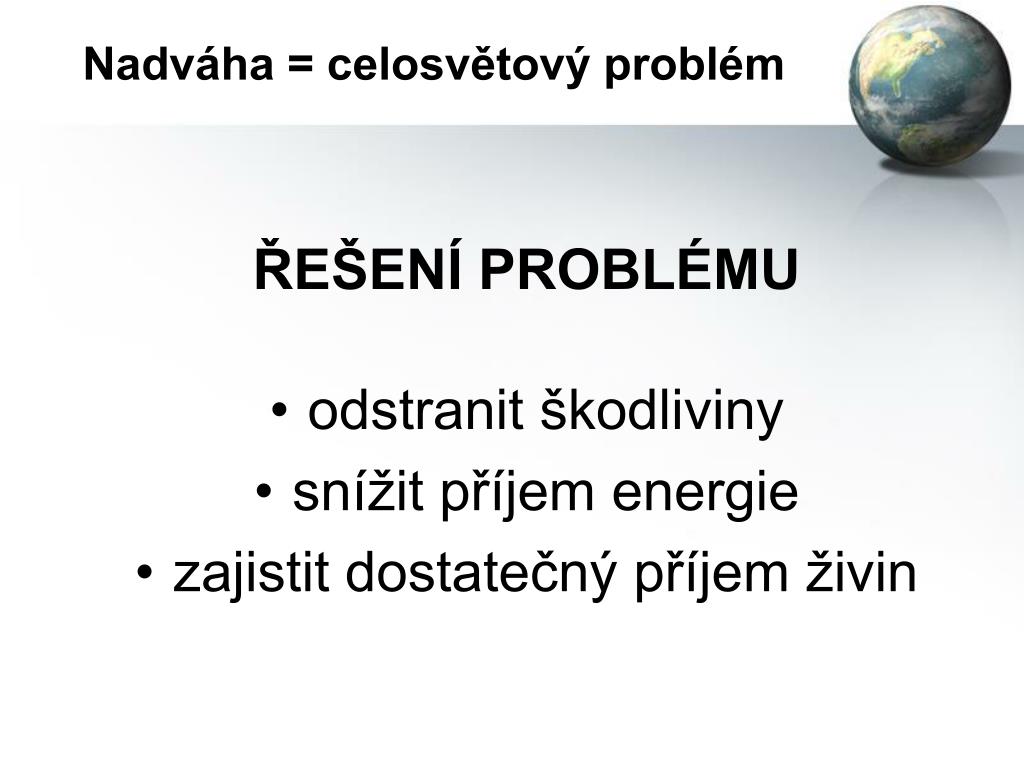 Nadváha = celosvětový problém

ŘEŠENÍ PROBLÉMU

• odstranit škodliviny
• snížit příjem energie
• zajistit dostatečný příjem živin